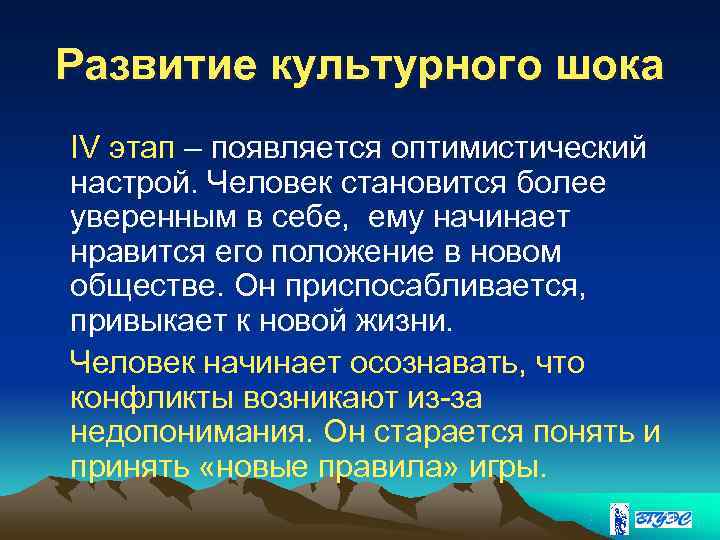 Развитие культурного шока

IV этап – появляется оптимистический настрой. Человек становится более уверенным в себе, ему начинает нравится его положение в новом обществе. Он приспосабливается, привыкает к новой жизни.

Человек начинает осознавать, что конфликты возникают из-за недопонимания. Он старается понять и принять «новые правила» игры.

ВГУЭС